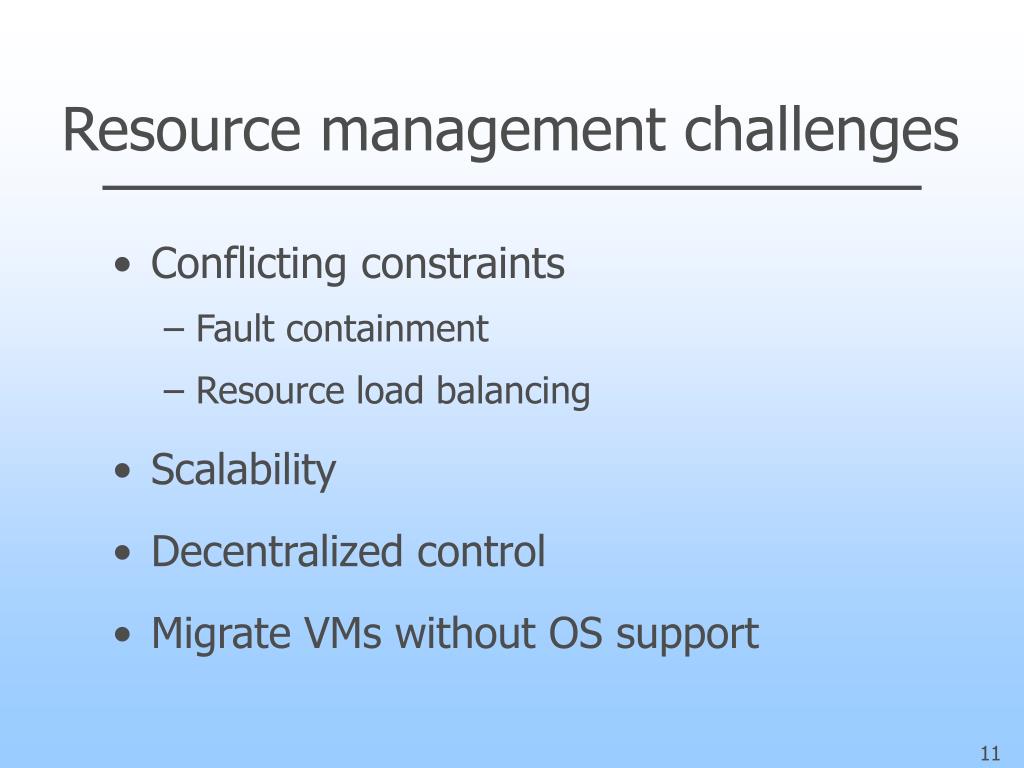 Resource management challenges

• Conflicting constraints
 – Fault containment
 – Resource load balancing
• Scalability
• Decentralized control
• Migrate VMs without OS support

11